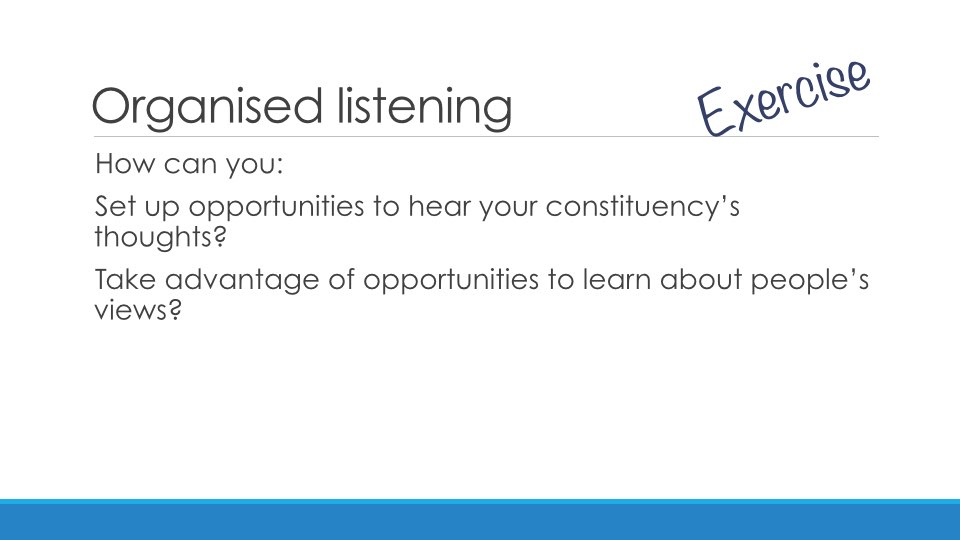 Organised listening

Exercise

How can you:

Set up opportunities to hear your constituency's thoughts?

Take advantage of opportunities to learn about people's views?